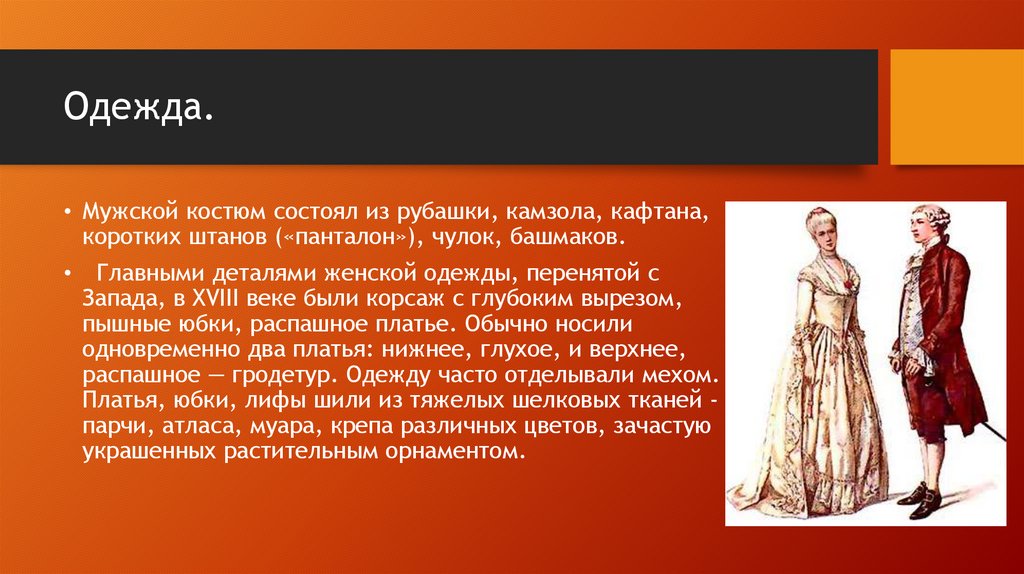 Одежда.

• Мужской костюм состоял из рубашки, камзола, кафтана, коротких штанов («панталон»), чулок, башмаков.

• Главными деталями женской одежды, перенятой с Запада, в XVIII веке были корсаж с глубоким вырезом, пышные юбки, распашное платье. Обычно носили одновременно два платья: нижнее, глухое, и верхнее, распашное — гродетур. Одежду часто отделывали мехом. Платья, юбки, лифы шили из тяжелых шелковых тканей - парчи, атласа, муара, крепа различных цветов, зачастую украшенных растительным орнаментом.